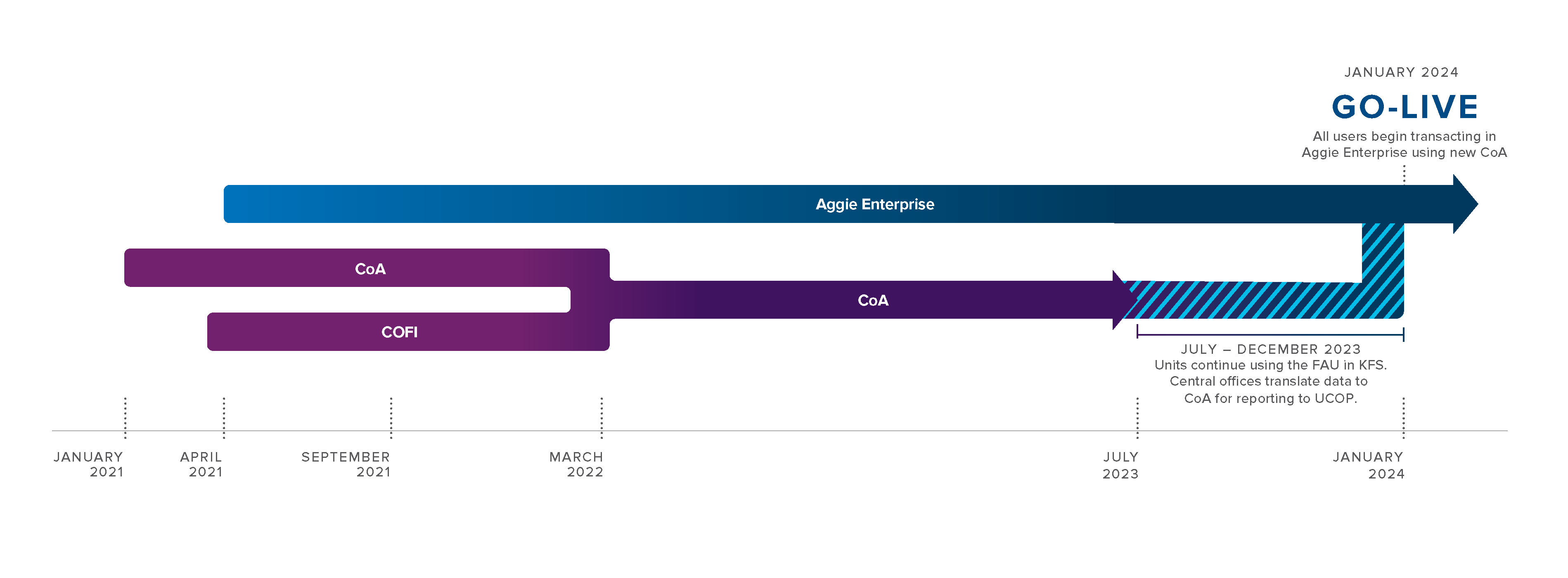 JANUARY 2024

GO-LIVE

All users begin transacting in Aggie Enterprise using new CoA

Aggie Enterprise

CoA

COFI

CoA

JULY – DECEMBER 2023
Units continue using the FAU in KFS. Central offices translate data to CoA for reporting to UCOP.

JANUARY 2021

APRIL 2021

SEPTEMBER 2021

MARCH 2022

JULY 2023

JANUARY 2024